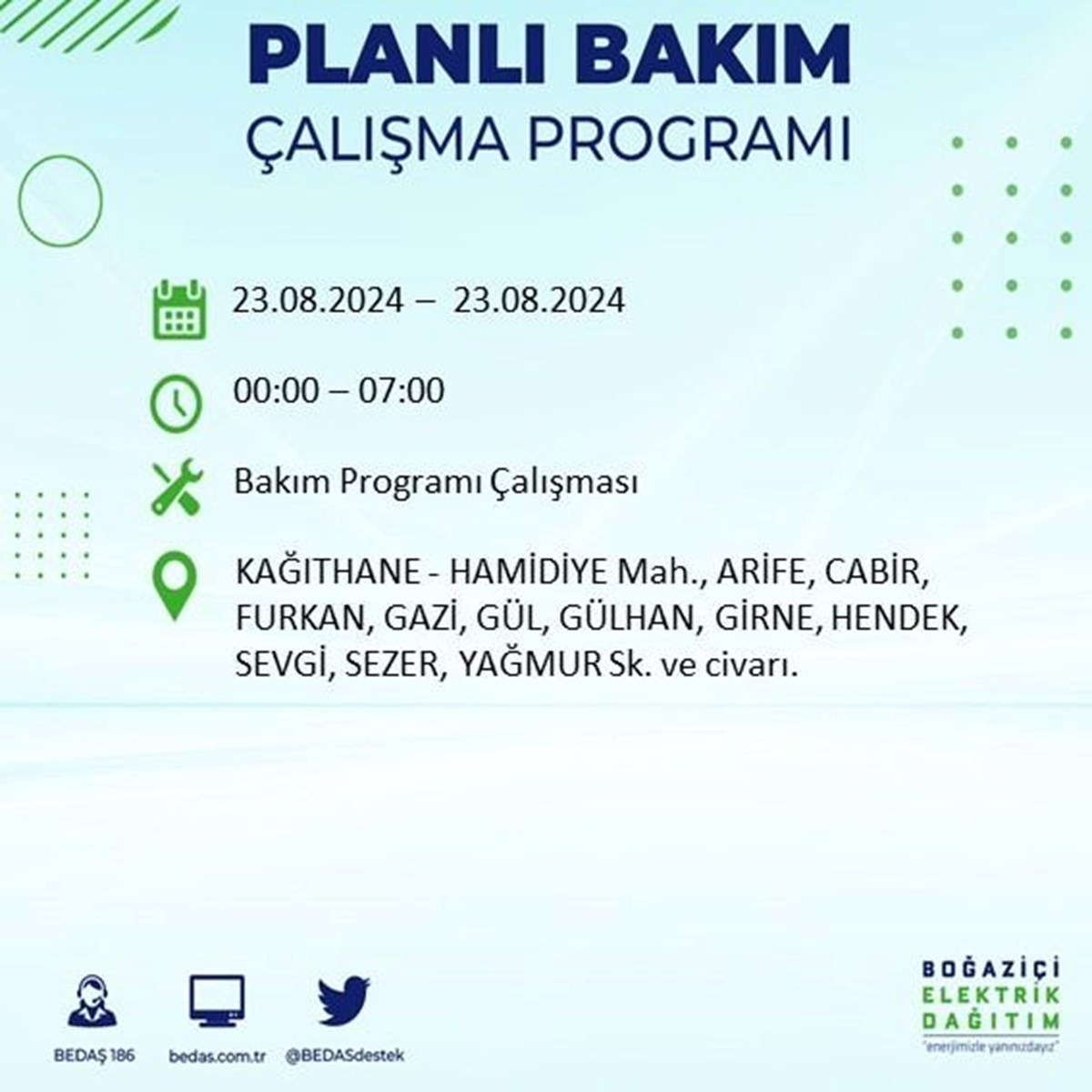 PLANLI BAKIM
ÇALIŞMA PROGRAMI

23.08.2024 – 23.08.2024

00:00 – 07:00

Bakım Programı Çalışması

KAĞITHANE - HAMİDİYE Mah., ARİFE, CABİR, FURKAN, GAZİ, GÜL, GÜLHAN, GİRNE, HENDEK, SEVGİ, SEZER, YAĞMUR Sk. ve civarı.

BEDAŞ 186

bedas.com.tr

@BEDASdestek

BOĞAZİÇİ
ELEKTRİK
DAĞITIM
"enerjimizle yanınızdayız"